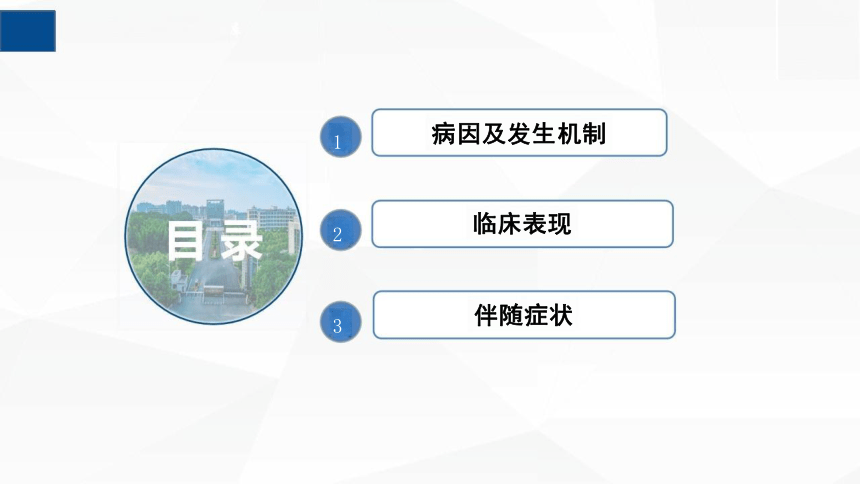 目录

1 病因及发生机制

2 临床表现

3 伴随症状